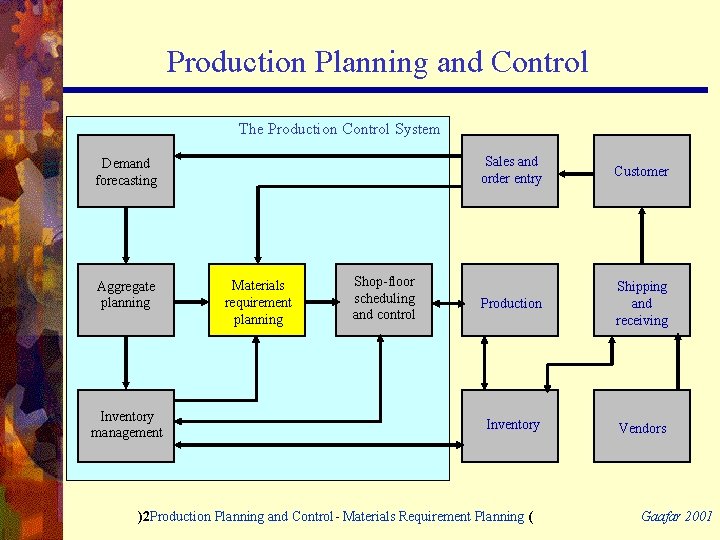 Production Planning and Control

The Production Control System

Demand forecasting

Sales and order entry

Customer

Aggregate planning

Materials requirement planning

Shop-floor scheduling and control

Production

Shipping and receiving

Inventory management

Inventory

Vendors

)2Production Planning and Control - Materials Requirement Planning (

Gaafar 2001